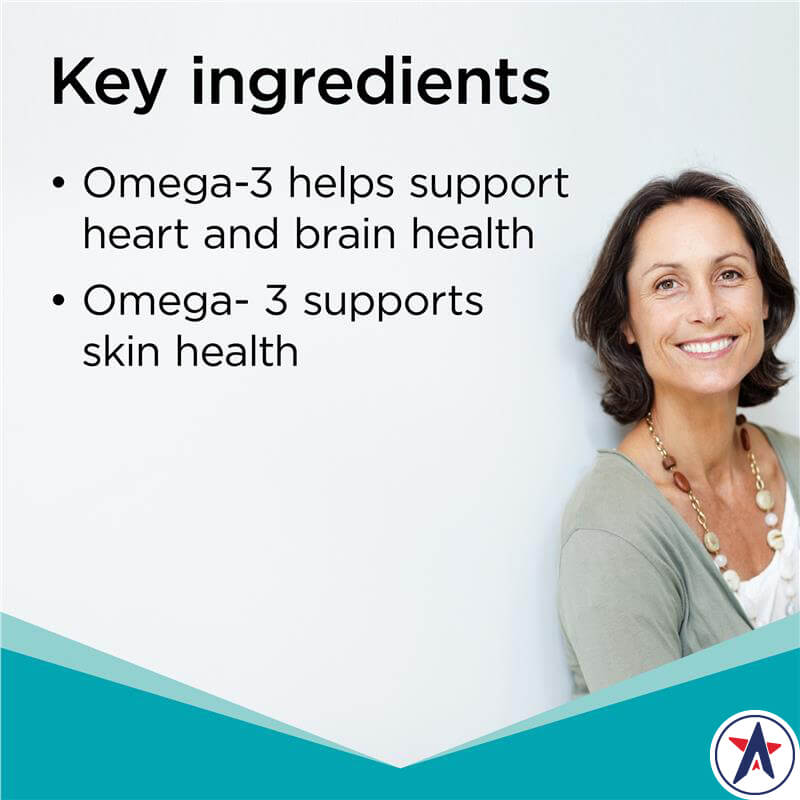 Key ingredients

• Omega-3 helps support heart and brain health

• Omega- 3 supports skin health